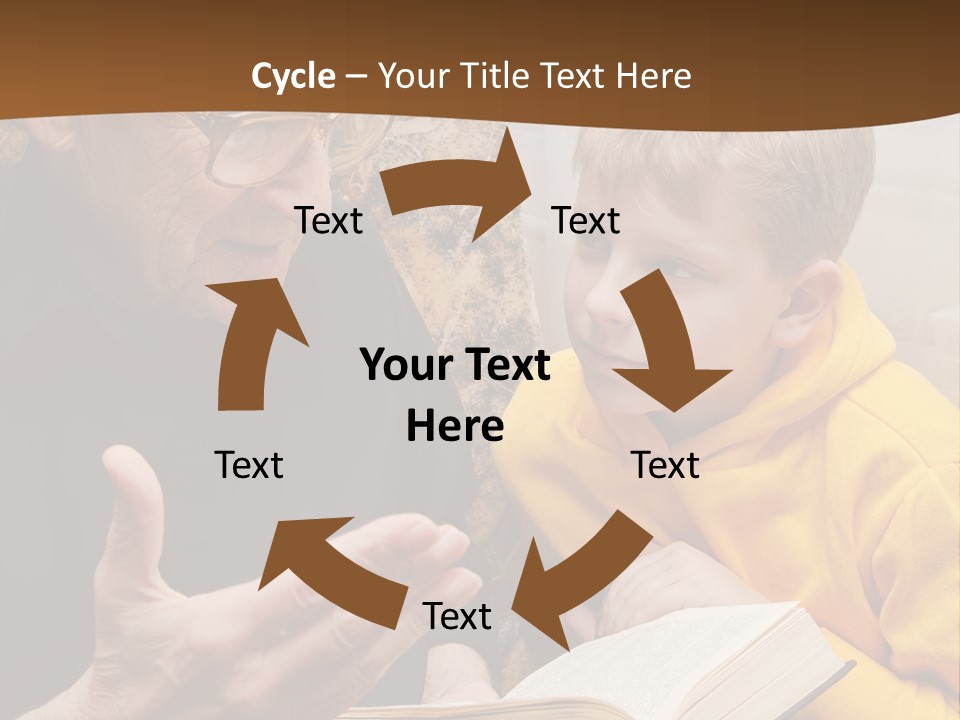 Cycle – Your Title Text Here

Text

Text

Your Text Here

Text

Text

Text